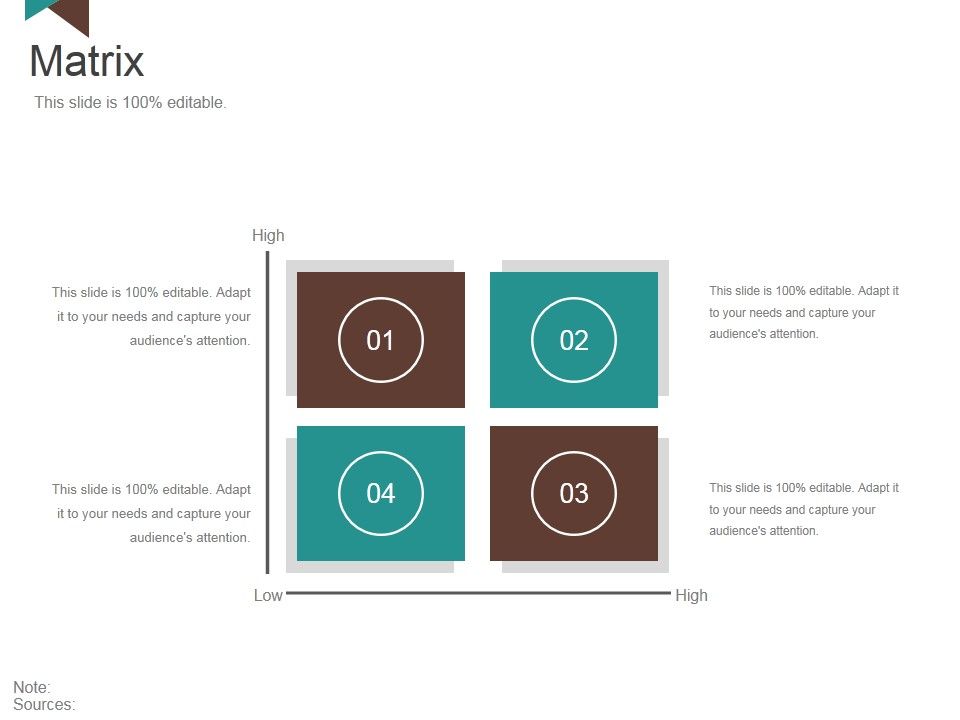 Matrix

This slide is 100% editable.

High

This slide is 100% editable. Adapt it to your needs and capture your audience's attention.

01

02

This slide is 100% editable. Adapt it to your needs and capture your audience's attention.

This slide is 100% editable. Adapt it to your needs and capture your audience's attention.

04

03

This slide is 100% editable. Adapt it to your needs and capture your audience's attention.

Low

High

Note:
Sources: